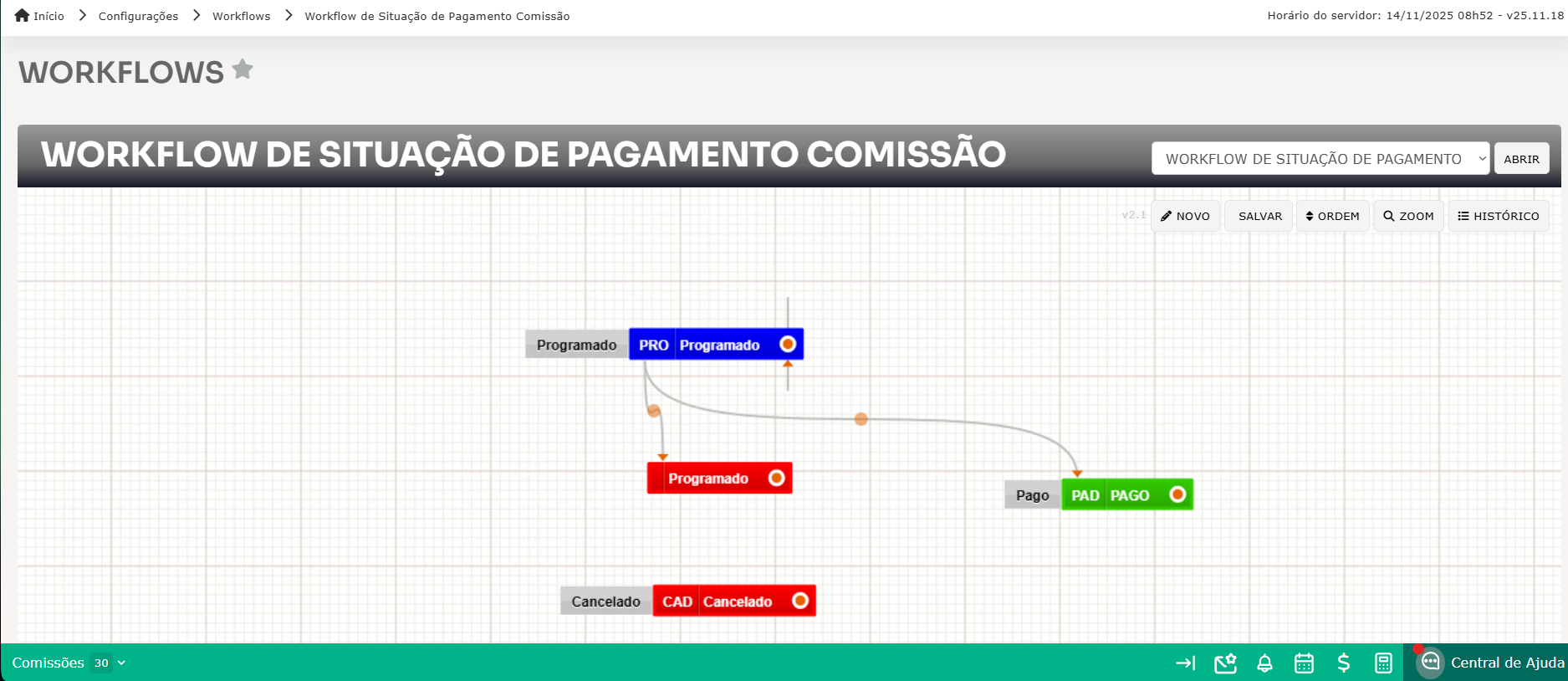 Início > Configurações > Workflows > Workflow de Situação de Pagamento Comissão

Horário do servidor: 14/11/2025 08h52 - v25.11.18

WORKFLOWS

WORKFLOW DE SITUAÇÃO DE PAGAMENTO COMISSÃO

WORKFLOW DE SITUAÇÃO DE PAGAMENTO

ABRIR

v2.1 NOVO SALVAR ORDEM ZOOM HISTÓRICO

Programado PRO Programado

Programado

Pago PAD PAGO

Cancelado CAD Cancelado

Comissões 30

Central de Ajuda